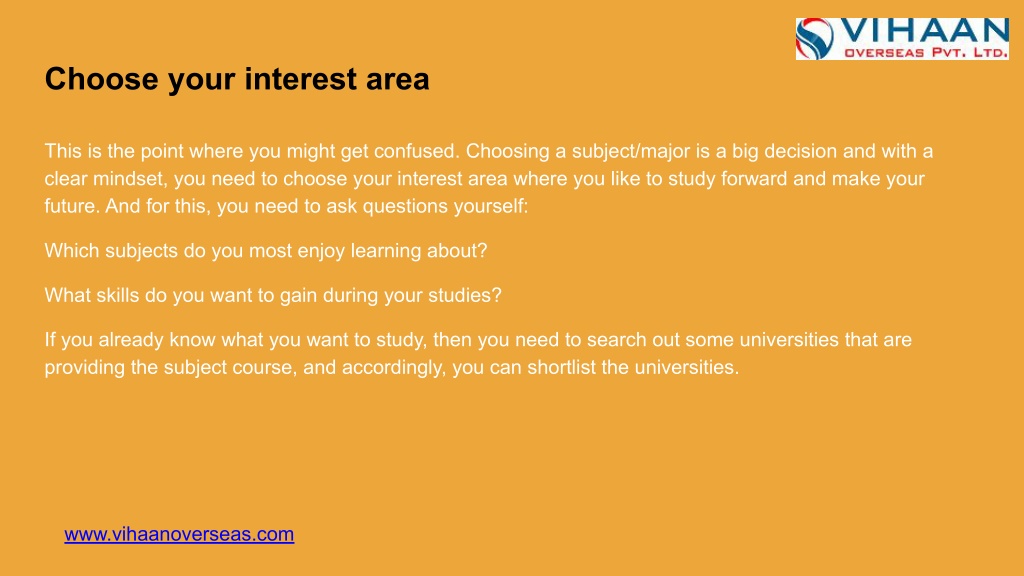 VIHAAN
OVERSEAS PVT. LTD.

Choose your interest area

This is the point where you might get confused. Choosing a subject/major is a big decision and with a clear mindset, you need to choose your interest area where you like to study forward and make your future. And for this, you need to ask questions yourself:

Which subjects do you most enjoy learning about?

What skills do you want to gain during your studies?

If you already know what you want to study, then you need to search out some universities that are providing the subject course, and accordingly, you can shortlist the universities.

www.vihaanoverseas.com